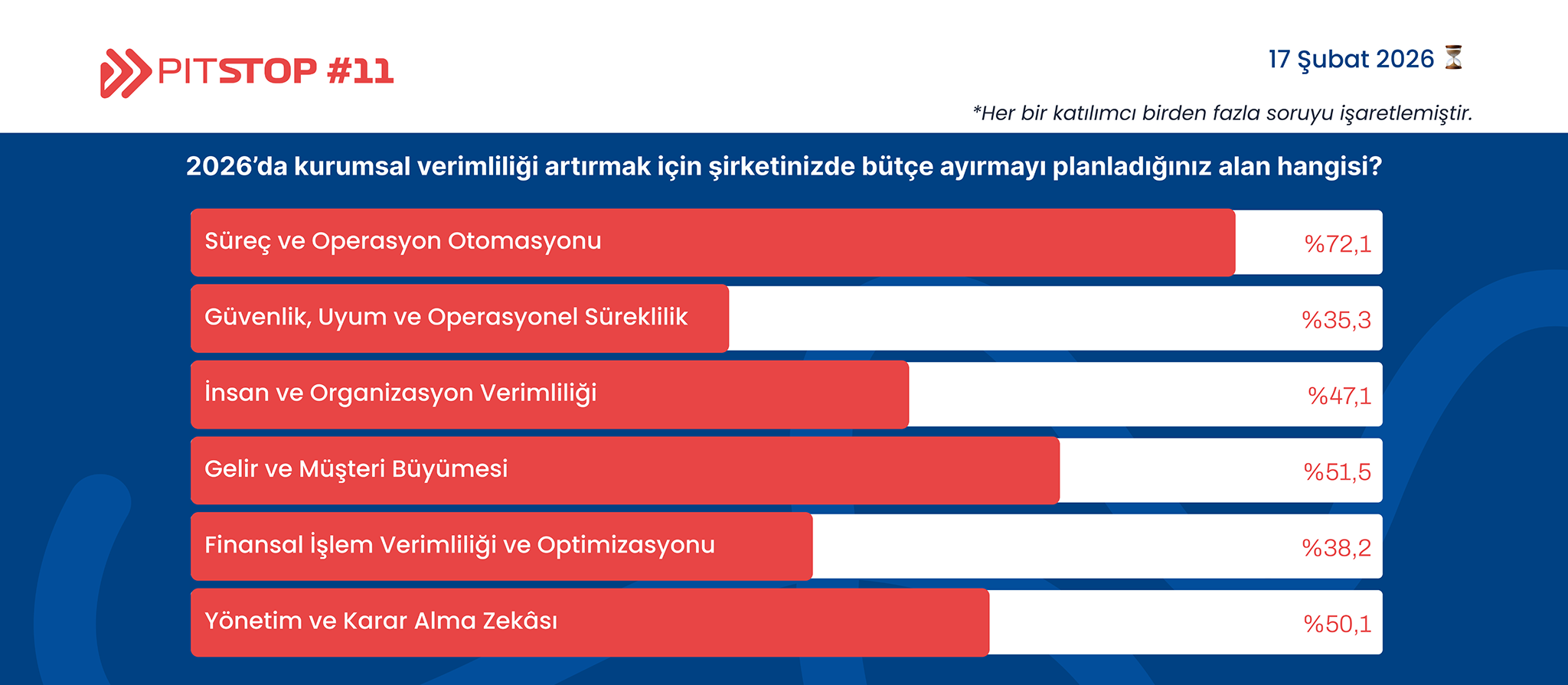 PITSTOP #11

17 Şubat 2026 ⏳

*Her bir katılımcı birden fazla soruyu işaretlemiştir.

2026'da kurumsal verimliliği artırmak için şirketinizde bütçe ayırmayı planladığınız alan hangisi?

Süreç ve Operasyon Otomasyonu %72,1

Güvenlik, Uyum ve Operasyonel Süreklilik %35,3

İnsan ve Organizasyon Verimliliği %47,1

Gelir ve Müşteri Büyümesi %51,5

Finansal İşlem Verimliliği ve Optimizasyonu %38,2

Yönetim ve Karar Alma Zekâsı %50,1